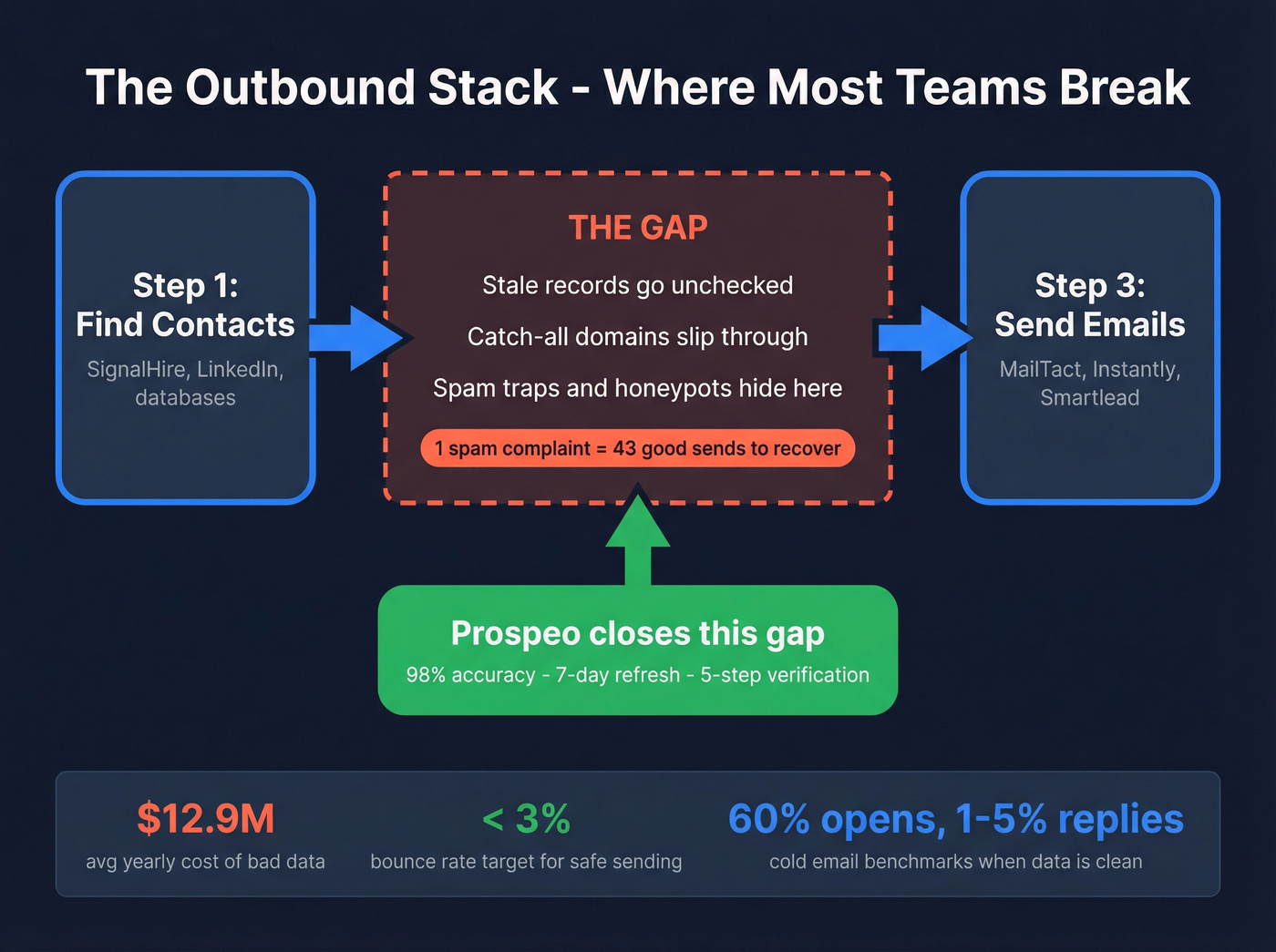 The Outbound Stack - Where Most Teams Break

Step 1:
Find Contacts
SignalHire, LinkedIn, databases

THE GAP
Stale records go unchecked
Catch-all domains slip through
Spam traps and honeypots hide here
1 spam complaint = 43 good sends to recover

Step 3:
Send Emails
MailTact, Instantly, Smartlead

Prospeo closes this gap
98% accuracy - 7-day refresh - 5-step verification

$12.9M
avg yearly cost of bad data

< 3%
bounce rate target for safe sending

60% opens, 1-5% replies
cold email benchmarks when data is clean